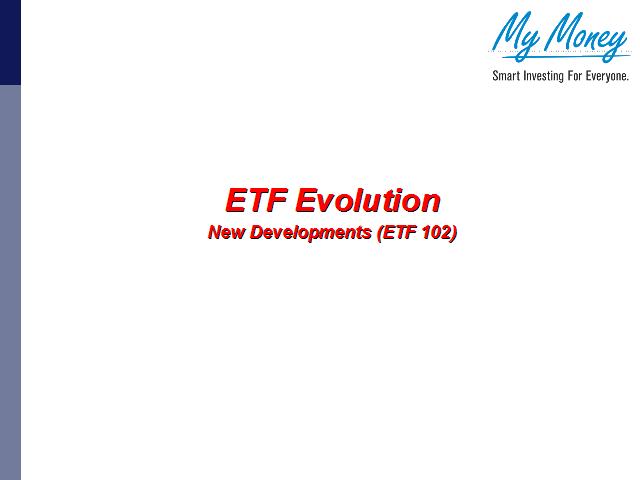 My Money
Smart Investing For Everyone.

ETF Evolution
New Developments (ETF 102)